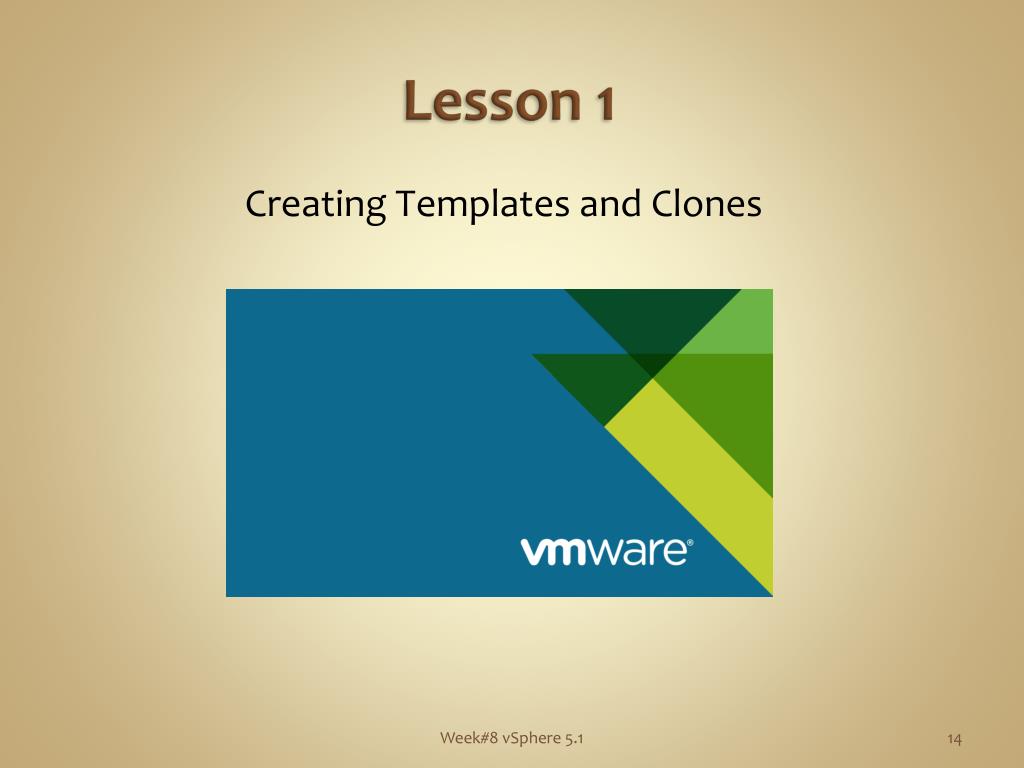 Lesson 1

Creating Templates and Clones

vmware®

Week#8 vSphere 5.1

14